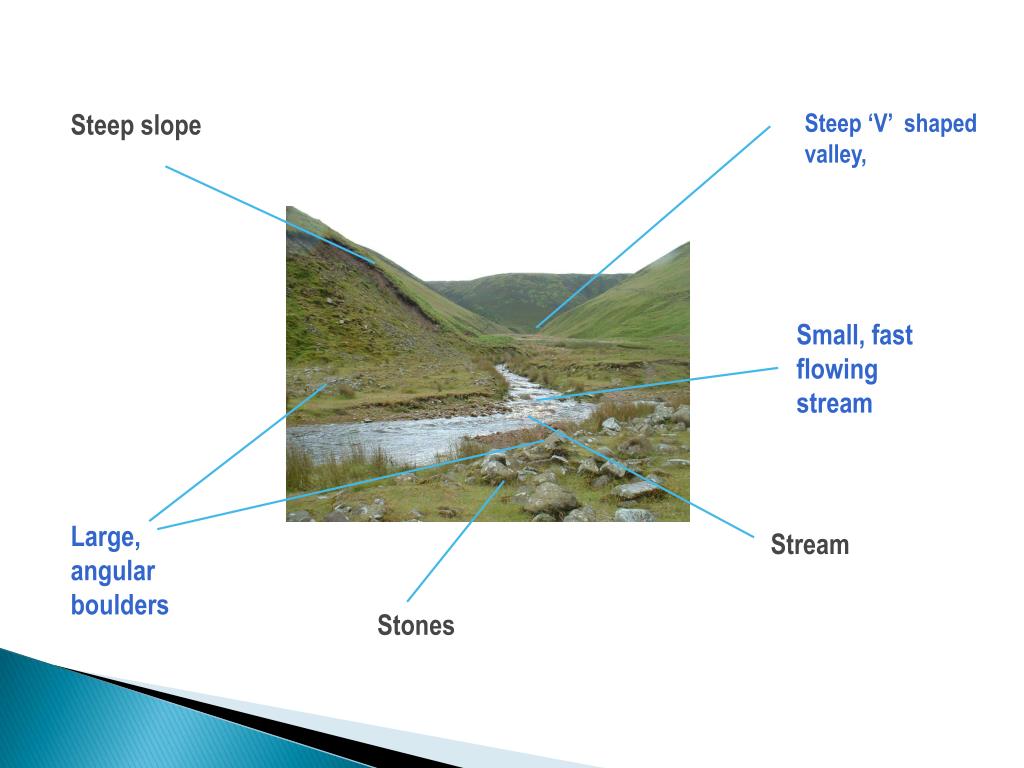 Steep slope

Steep ‘V’ shaped valley,

Small, fast flowing stream

Large, angular boulders

Stream

Stones